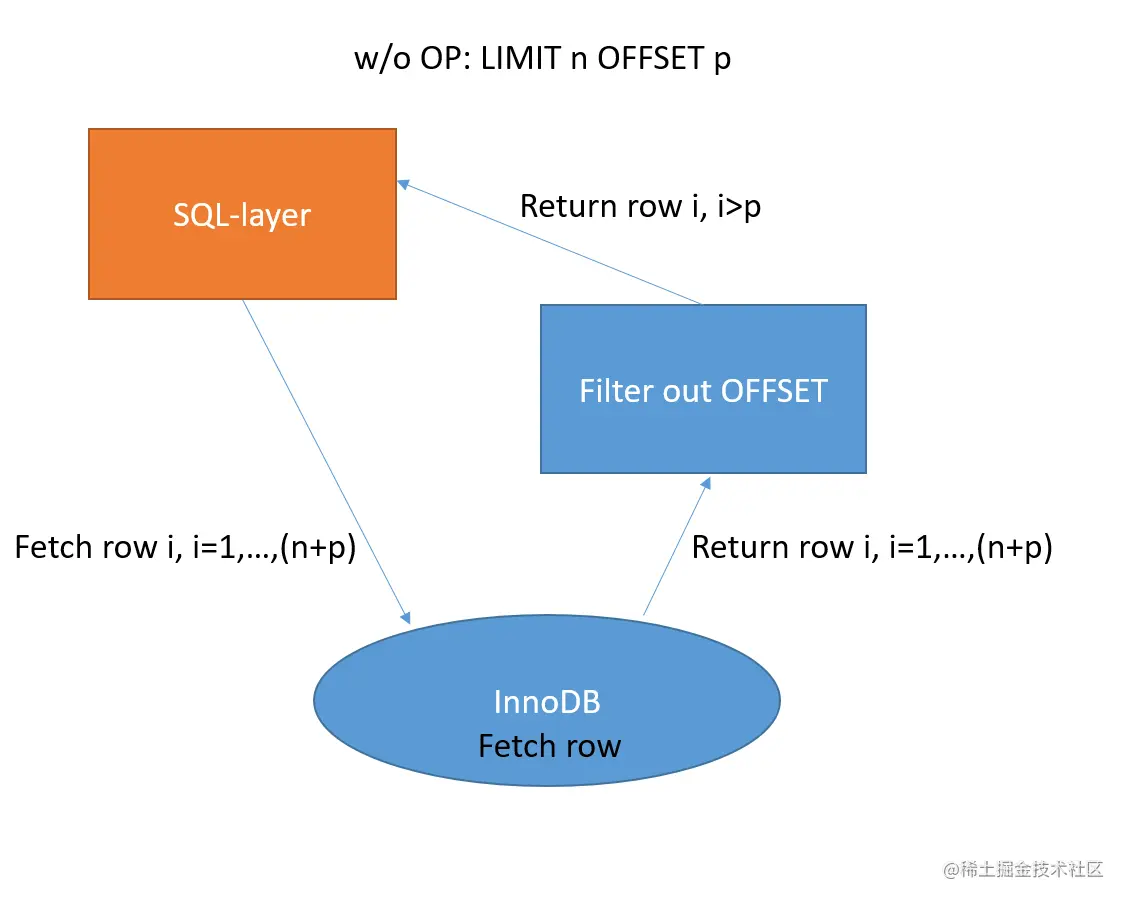 w/o OP: LIMIT n OFFSET p

SQL-layer

Return row i, i>p

Filter out OFFSET

Fetch row i, i=1,…,(n+p)

Return row i, i=1,…,(n+p)

InnoDB
Fetch row

@稀土掘金技术社区